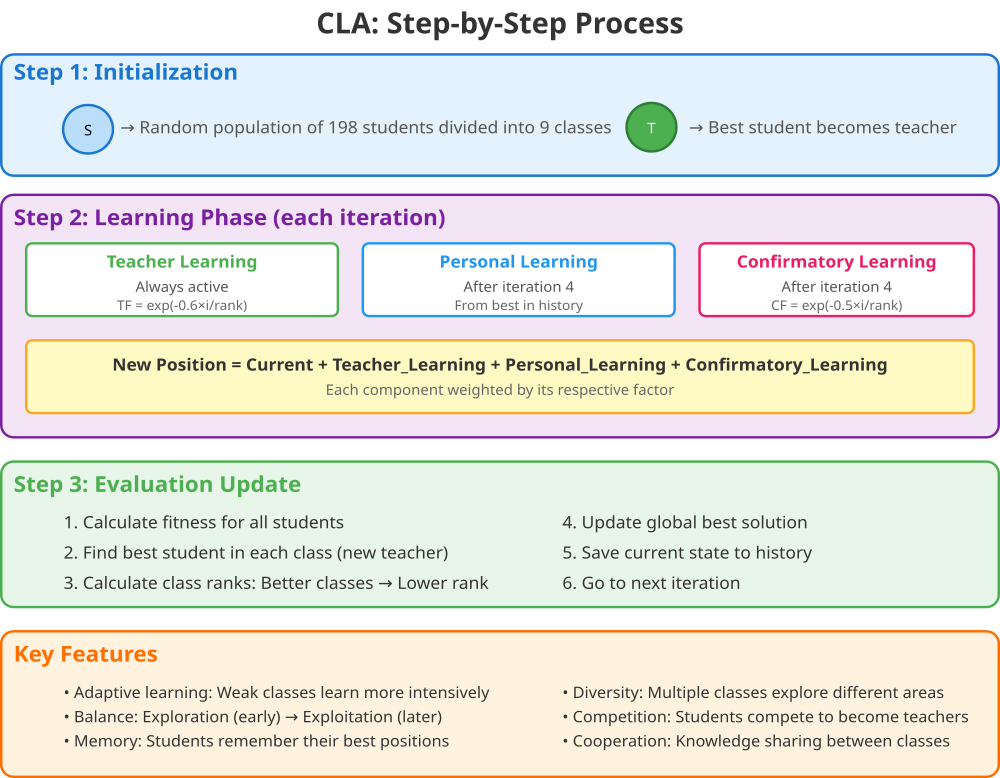 CLA: Step-by-Step Process

Step 1: Initialization

S → Random population of 198 students divided into 9 classes T → Best student becomes teacher

Step 2: Learning Phase (each iteration)

Teacher Learning
Always active
TF = exp(-0.6×i/rank)

Personal Learning
After iteration 4
From best in history

Confirmatory Learning
After iteration 4
CF = exp(-0.5×i/rank)

New Position = Current + Teacher_Learning + Personal_Learning + Confirmatory_Learning
Each component weighted by its respective factor

Step 3: Evaluation Update

1. Calculate fitness for all students
2. Find best student in each class (new teacher)
3. Calculate class ranks: Better classes → Lower rank

4. Update global best solution
5. Save current state to history
6. Go to next iteration

Key Features

• Adaptive learning: Weak classes learn more intensively
• Balance: Exploration (early) → Exploitation (later)
• Memory: Students remember their best positions

• Diversity: Multiple classes explore different areas
• Competition: Students compete to become teachers
• Cooperation: Knowledge sharing between classes